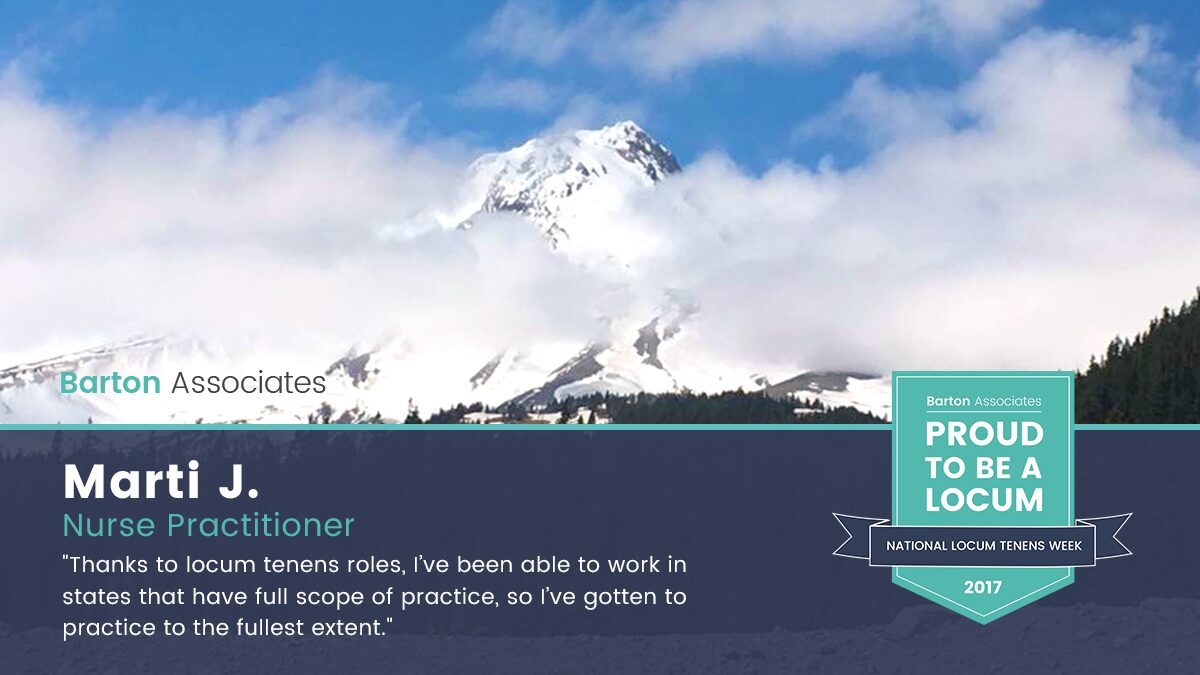 Barton Associates

Marti J.
Nurse Practitioner

"Thanks to locum tenens roles, I've been able to work in states that have full scope of practice, so I've gotten to practice to the fullest extent."

Barton Associates
PROUD TO BE A LOCUM
NATIONAL LOCUM TENENS WEEK
2017